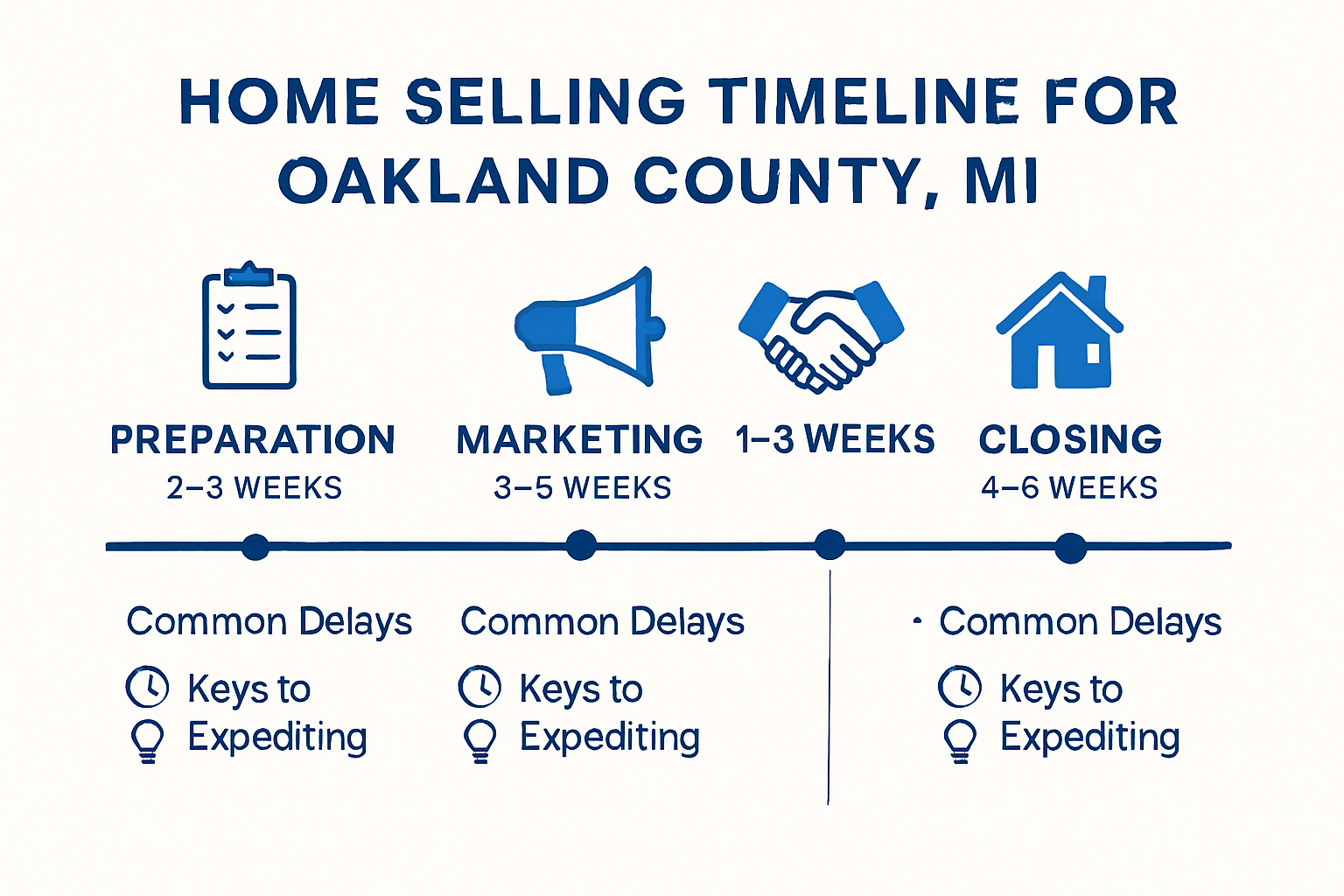 HOME SELLING TIMELINE FOR OAKLAND COUNTY, MI

PREPARATION
2–3 WEEKS

MARKETING
3–5 WEEKS

1–3 WEEKS

CLOSING
4–6 WEEKS

Common Delays
Keys to
Expediting

Common Delays
Keys to
Expediting

· Common Delays
Keys to
Expediting